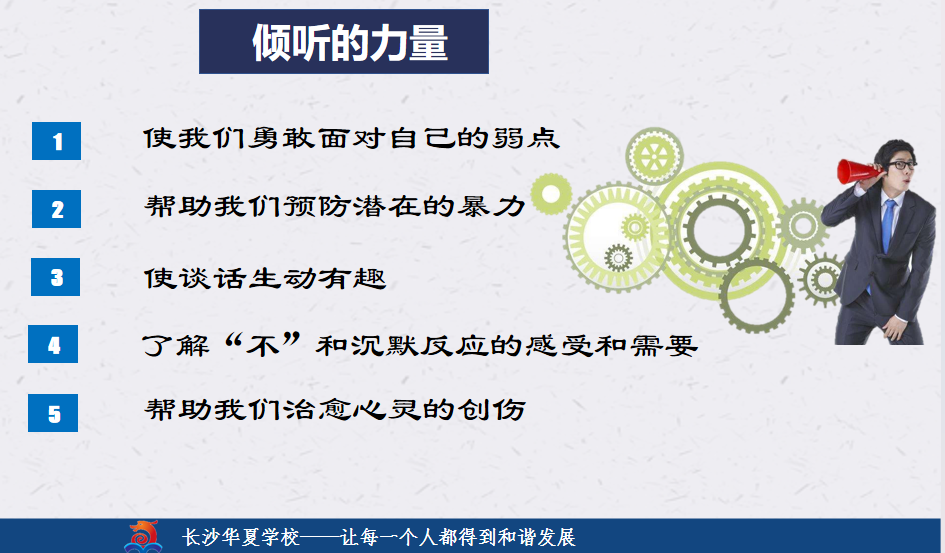 倾听的力量

1 使我们勇敢面对自己的弱点

2 帮助我们预防潜在的暴力

3 使谈话生动有趣

4 了解“不”和沉默反应的感受和需要

5 帮助我们治愈心灵的创伤

长沙华夏学校——让每一个人都得到和谐发展